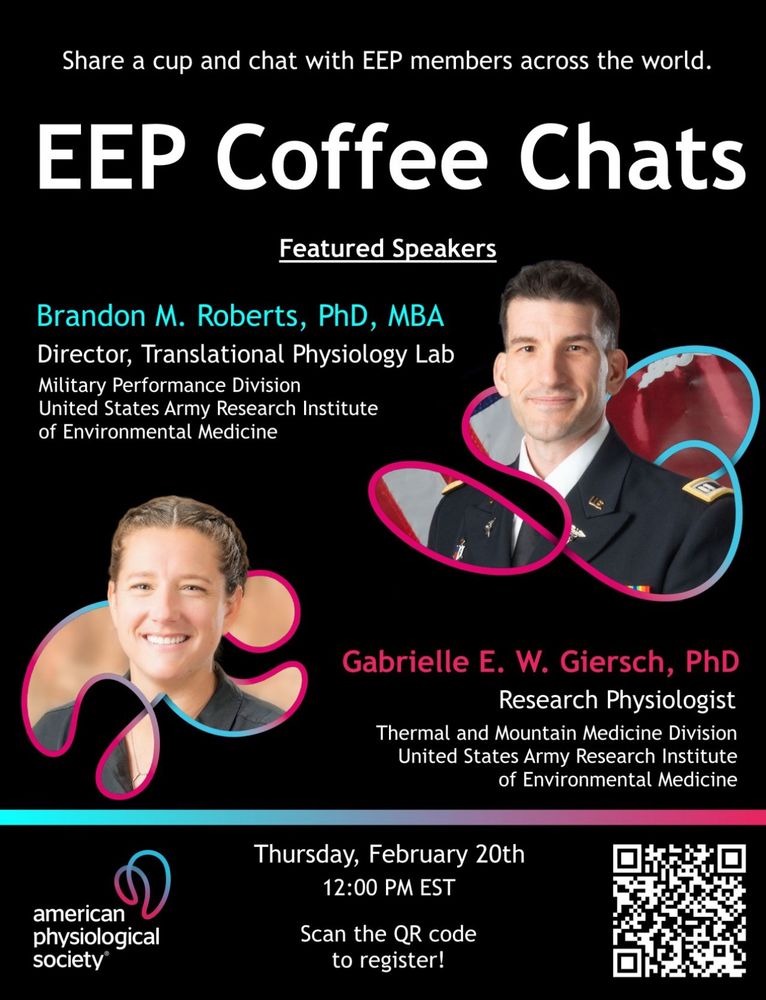 Share a cup and chat with EEP members across the world.

EEP Coffee Chats

Featured Speakers

Brandon M. Roberts, PhD, MBA
Director, Translational Physiology Lab
Military Performance Division
United States Army Research Institute of Environmental Medicine

Gabrielle E. W. Giersch, PhD
Research Physiologist
Thermal and Mountain Medicine Division
United States Army Research Institute of Environmental Medicine

american physiological society®

Thursday, February 20th
12:00 PM EST

Scan the QR code to register!